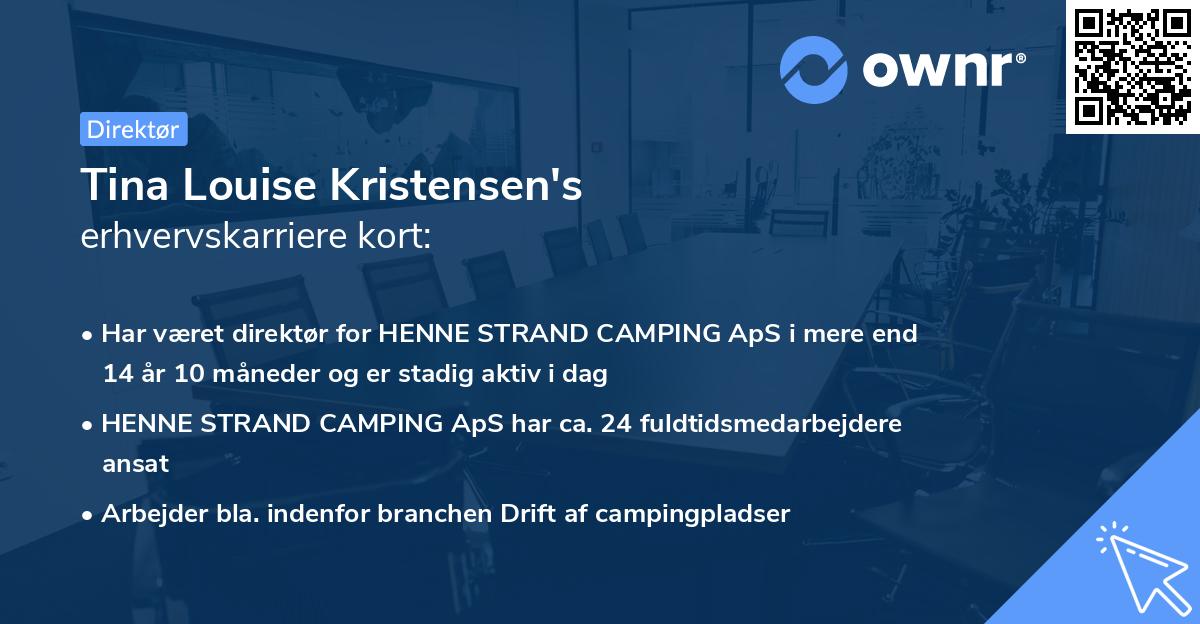 ownr®

Direktør

Tina Louise Kristensen's
erhvervskarriere kort:

• Har været direktør for HENNE STRAND CAMPING ApS i mere end 14 år 10 måneder og er stadig aktiv i dag

• HENNE STRAND CAMPING ApS har ca. 24 fuldtidsmedarbejdere ansat

• Arbejder bla. indenfor branchen Drift af campingpladser